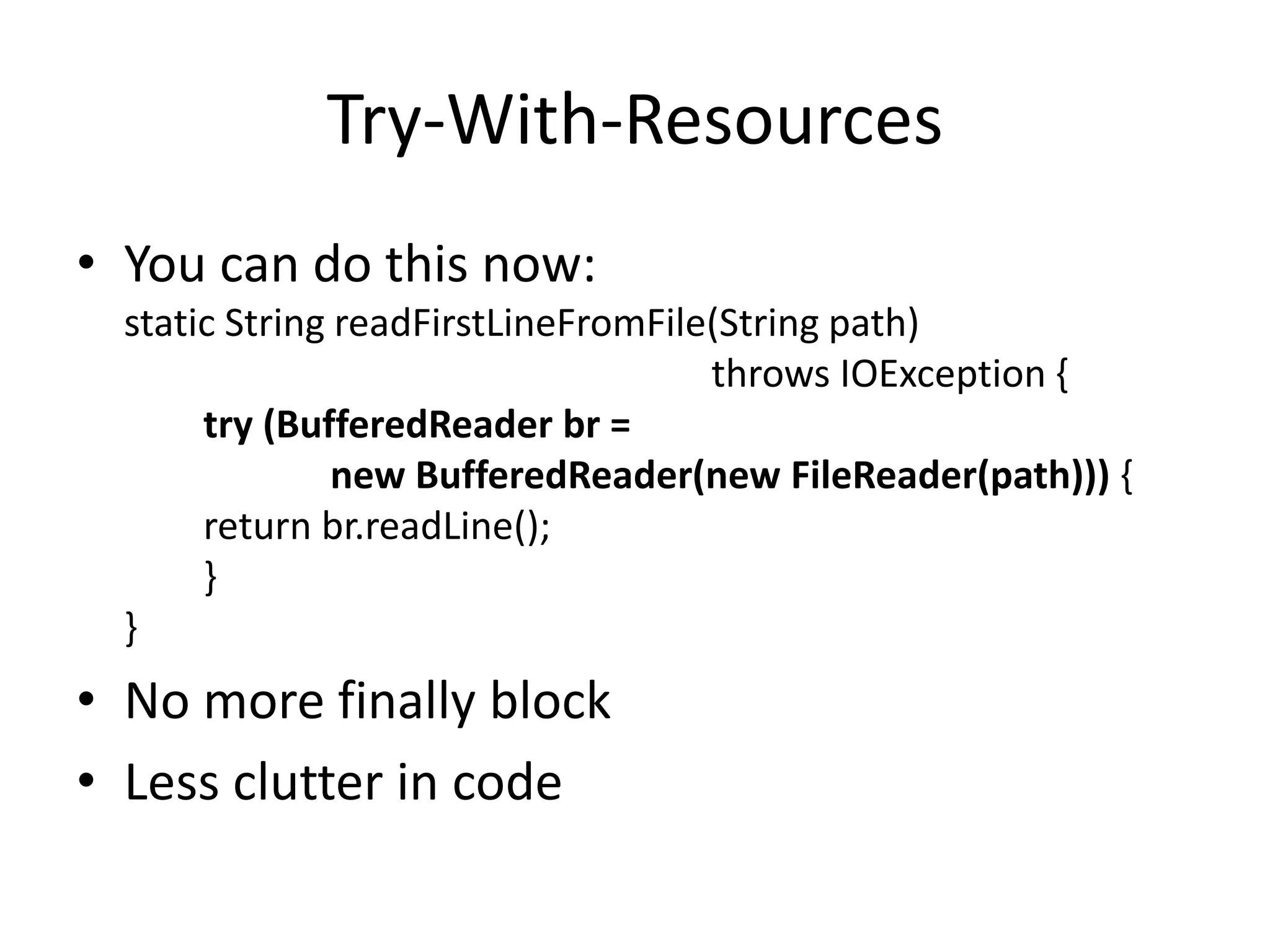 Try-With-Resources

• You can do this now:

static String readFirstLineFromFile(String path)
throws IOException {
try (BufferedReader br =
new BufferedReader(new FileReader(path))) {
return br.readLine();
}
}

• No more finally block

• Less clutter in code